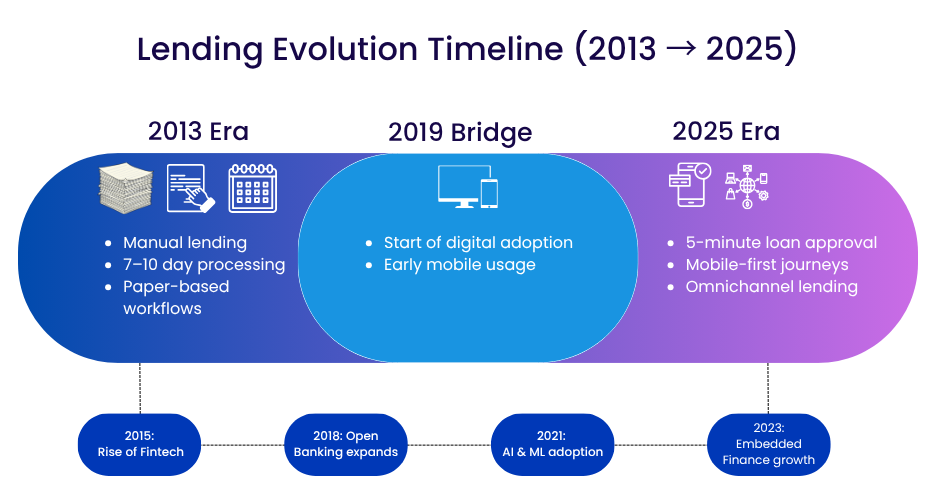 Lending Evolution Timeline (2013 → 2025)

2013 Era

- Manual lending
- 7–10 day processing
- Paper-based workflows

2019 Bridge

- Start of digital adoption
- Early mobile usage

2025 Era

- 5-minute loan approval
- Mobile-first journeys
- Omnichannel lending

2015: Rise of Fintech

2018: Open Banking expands

2021: AI & ML adoption

2023: Embedded Finance growth